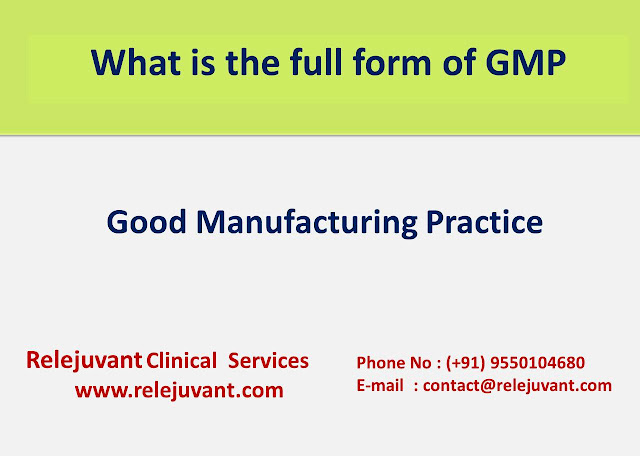 What is the full form of GMP

Good Manufacturing Practice

Relejuvant Clinical Services
www.relejuvant.com

Phone No : (+91) 9550104680
E-mail : contact@relejuvant.com